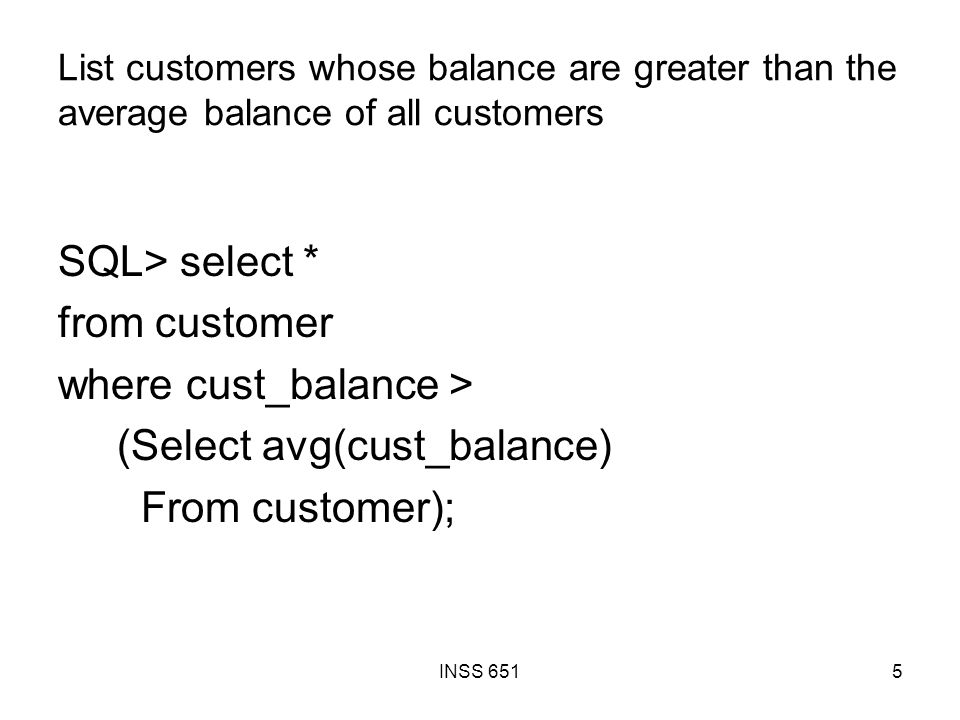 List customers whose balance are greater than the average balance of all customers

SQL> select *
from customer
where cust_balance >
(Select avg(cust_balance)
From customer);

INSS 651

5